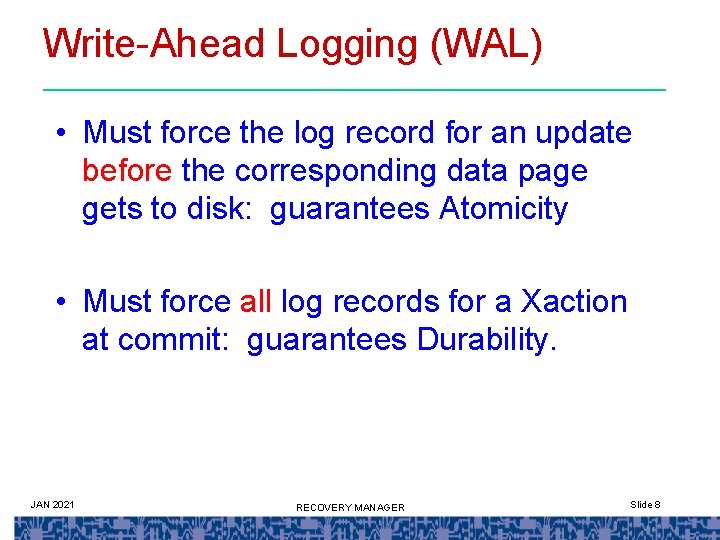 Write-Ahead Logging (WAL)

• Must force the log record for an update before the corresponding data page gets to disk: guarantees Atomicity

• Must force all log records for a Xaction at commit: guarantees Durability.

JAN 2021

RECOVERY MANAGER

Slide 8